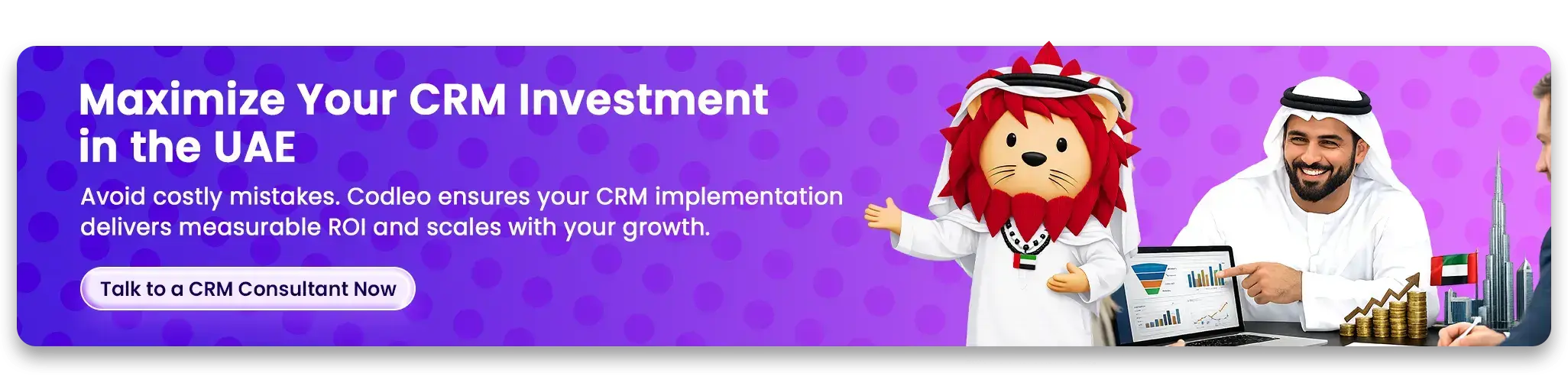 Maximize Your CRM Investment in the UAE

Avoid costly mistakes. Codleo ensures your CRM implementation delivers measurable ROI and scales with your growth.

Talk to a CRM Consultant Now